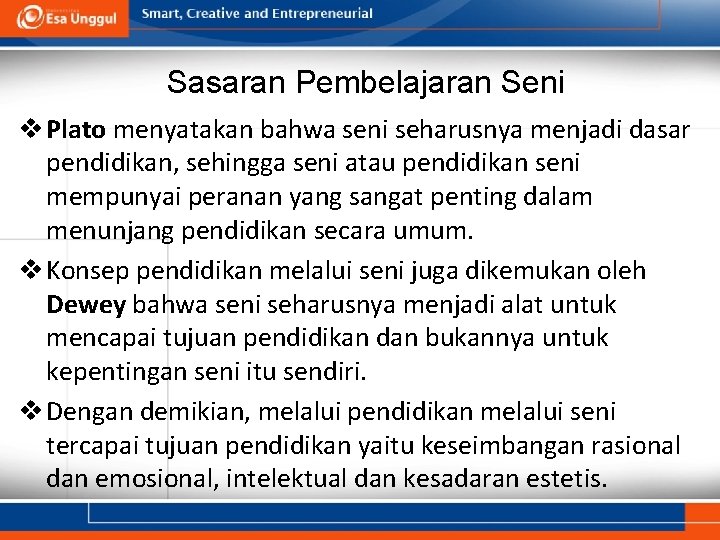 Esa Unggul

Smart, Creative and Entrepreneurial

Sasaran Pembelajaran Seni

❖ Plato menyatakan bahwa seni seharusnya menjadi dasar pendidikan, sehingga seni atau pendidikan seni mempunyai peranan yang sangat penting dalam menunjang pendidikan secara umum.

❖ Konsep pendidikan melalui seni juga dikemukan oleh Dewey bahwa seni seharusnya menjadi alat untuk mencapai tujuan pendidikan dan bukannya untuk kepentingan seni itu sendiri.

❖ Dengan demikian, melalui pendidikan melalui seni tercapai tujuan pendidikan yaitu keseimbangan rasional dan emosional, intelektual dan kesadaran estetis.